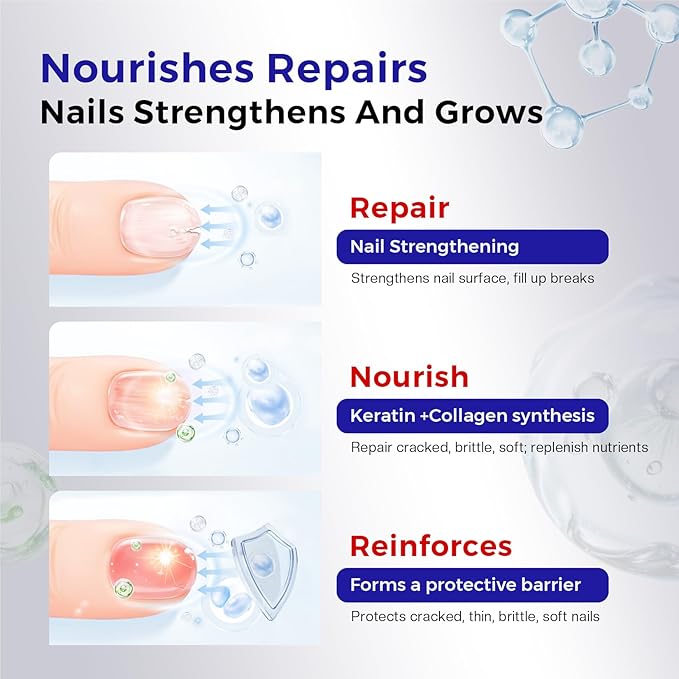 Nourishes Repairs
Nails Strengthens And Grows

Repair
Nail Strengthening
Strengthens nail surface, fill up breaks

Nourish
Keratin +Collagen synthesis
Repair cracked, brittle, soft; replenish nutrients

Reinforces
Forms a protective barrier
Protects cracked, thin, brittle, soft nails